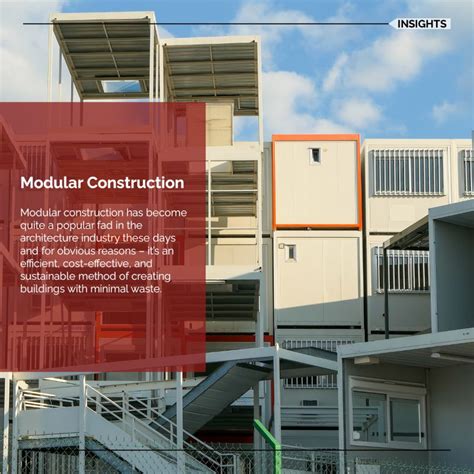 INSIGHTS

Modular Construction

Modular construction has become quite a popular fad in the architecture industry these days and for obvious reasons – it's an efficient, cost-effective, and sustainable method of creating buildings with minimal waste.